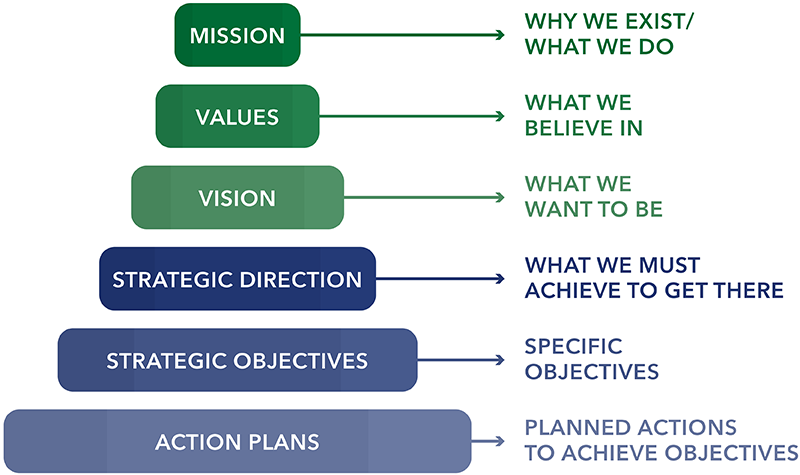 MISSION
WHY WE EXIST/ WHAT WE DO

VALUES
WHAT WE BELIEVE IN

VISION
WHAT WE WANT TO BE

STRATEGIC DIRECTION
WHAT WE MUST ACHIEVE TO GET THERE

STRATEGIC OBJECTIVES
SPECIFIC OBJECTIVES

ACTION PLANS
PLANNED ACTIONS TO ACHIEVE OBJECTIVES